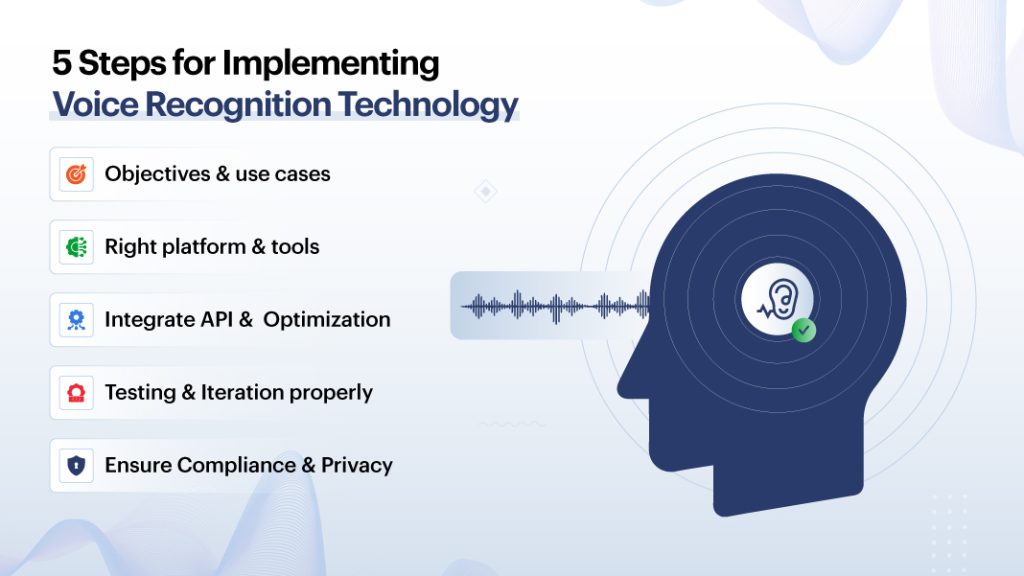 5 Steps for Implementing
Voice Recognition Technology

Objectives & use cases

Right platform & tools

Integrate API & Optimization

Testing & Iteration properly

Ensure Compliance & Privacy